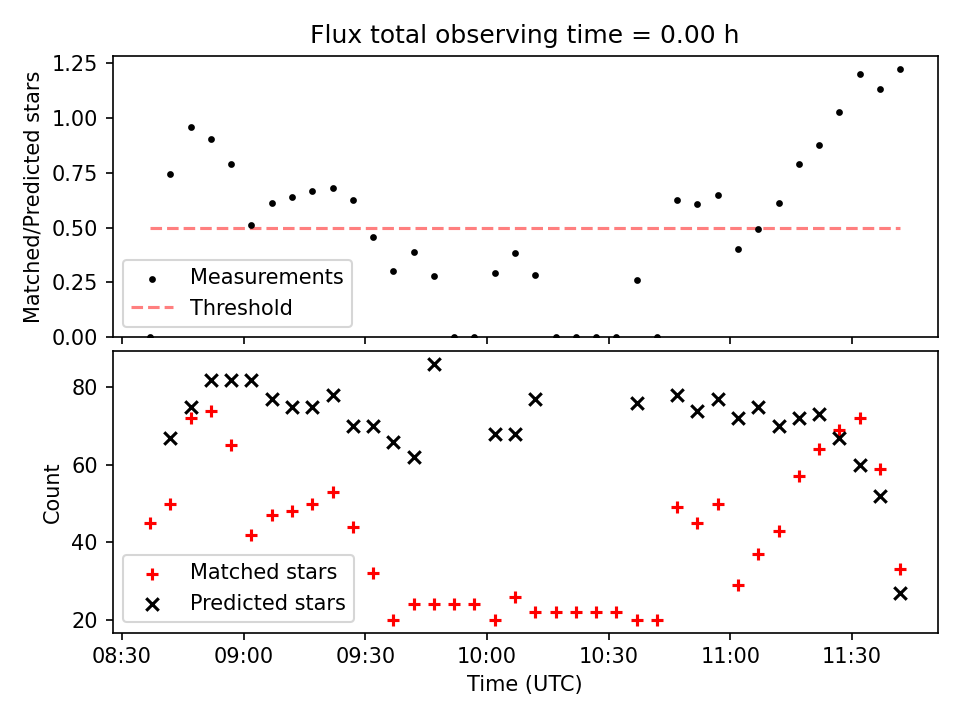 Flux total observing time = 0.00 h

Matched/Predicted stars

1.25
1.00
0.75
0.50
0.25
0.00

Measurements
Threshold

Count

80
60
40
20

Matched stars
Predicted stars

08:30
09:00
09:30
10:00
10:30
11:00
11:30

Time (UTC)